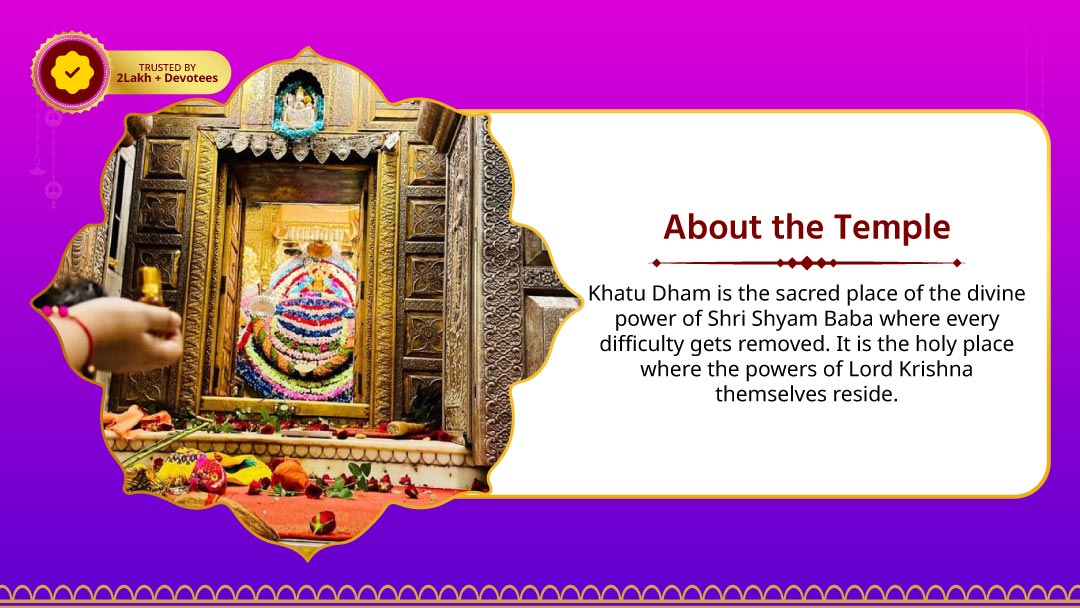 TRUSTED BY
2Lakh + Devotees

About the Temple

Khatu Dham is the sacred place of the divine power of Shri Shyam Baba where every difficulty gets removed. It is the holy place where the powers of Lord Krishna themselves reside.